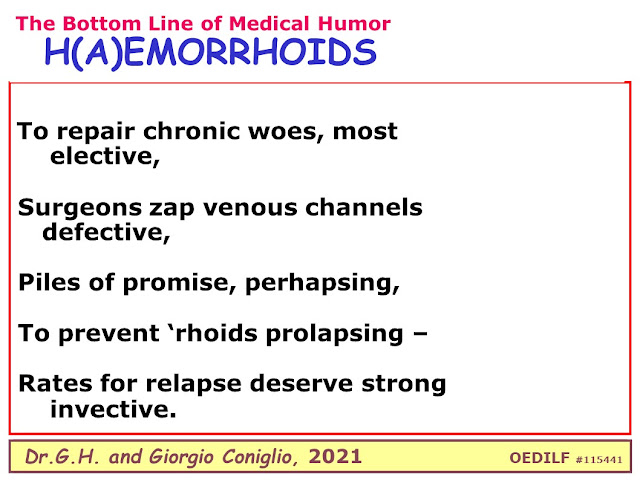 The Bottom Line of Medical Humor
H(A)EMORRHOIDS

To repair chronic woes, most elective,

Surgeons zap venous channels defective,

Piles of promise, perhapsing,

To prevent ‘rhoids prolapsing –

Rates for relapse deserve strong invective.

Dr.G.H. and Giorgio Coniglio, 2021

OEDILF #115441